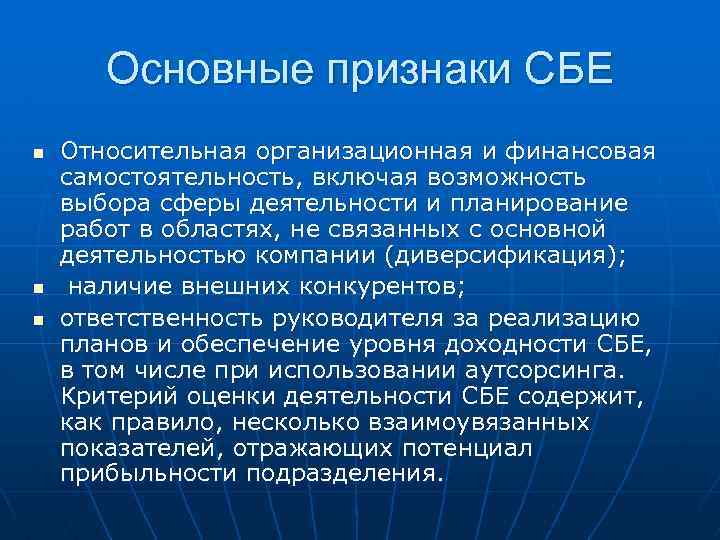 Основные признаки СБЕ

- Относительная организационная и финансовая самостоятельность, включая возможность выбора сферы деятельности и планирование работ в областях, не связанных с основной деятельностью компании (диверсификация);
- наличие внешних конкурентов;
- ответственность руководителя за реализацию планов и обеспечение уровня доходности СБЕ, в том числе при использовании аутсорсинга. Критерий оценки деятельности СБЕ содержит, как правило, несколько взаимоувязанных показателей, отражающих потенциал прибыльности подразделения.